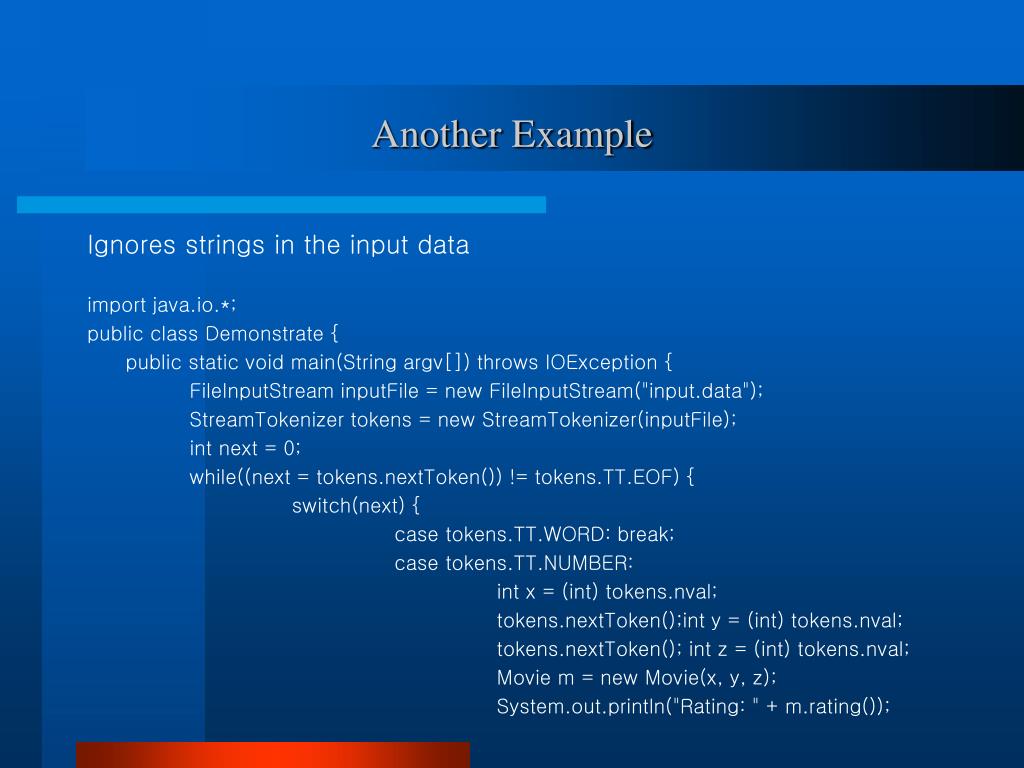 Another Example

Ignores strings in the input data

import java.io.*;
public class Demonstrate {
public static void main(String argv[]) throws IOException {
FileInputStream inputFile = new FileInputStream("input.data");
StreamTokenizer tokens = new StreamTokenizer(inputFile);
int next = 0;
while((next = tokens.nextToken()) != tokens.TT.EOF) {
switch(next) {
case tokens.TT.WORD: break;
case tokens.TT.NUMBER:
int x = (int) tokens.nval;
tokens.nextToken();int y = (int) tokens.nval;
tokens.nextToken(); int z = (int) tokens.nval;
Movie m = new Movie(x, y, z);
System.out.println("Rating: " + m.rating());